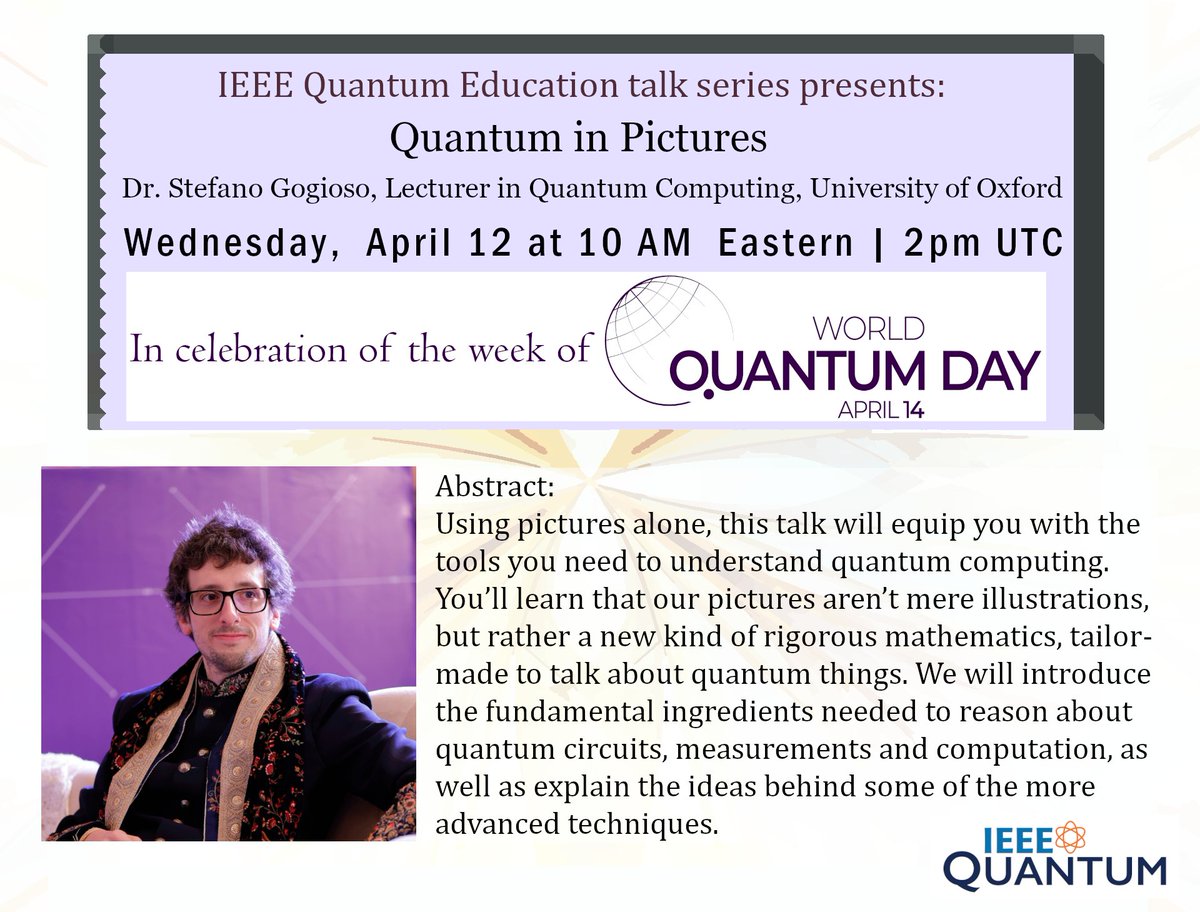 IEEE Quantum Education talk series presents:
Quantum in Pictures
Dr. Stefano Gogioso, Lecturer in Quantum Computing, University of Oxford
Wednesday, April 12 at 10 AM Eastern | 2pm UTC

In celebration of the week of WORLD QUANTUM DAY APRIL 14

Abstract:
Using pictures alone, this talk will equip you with the tools you need to understand quantum computing. You'll learn that our pictures aren't mere illustrations, but rather a new kind of rigorous mathematics, tailor-made to talk about quantum things. We will introduce the fundamental ingredients needed to reason about quantum circuits, measurements and computation, as well as explain the ideas behind some of the more advanced techniques.

IEEE QUANTUM